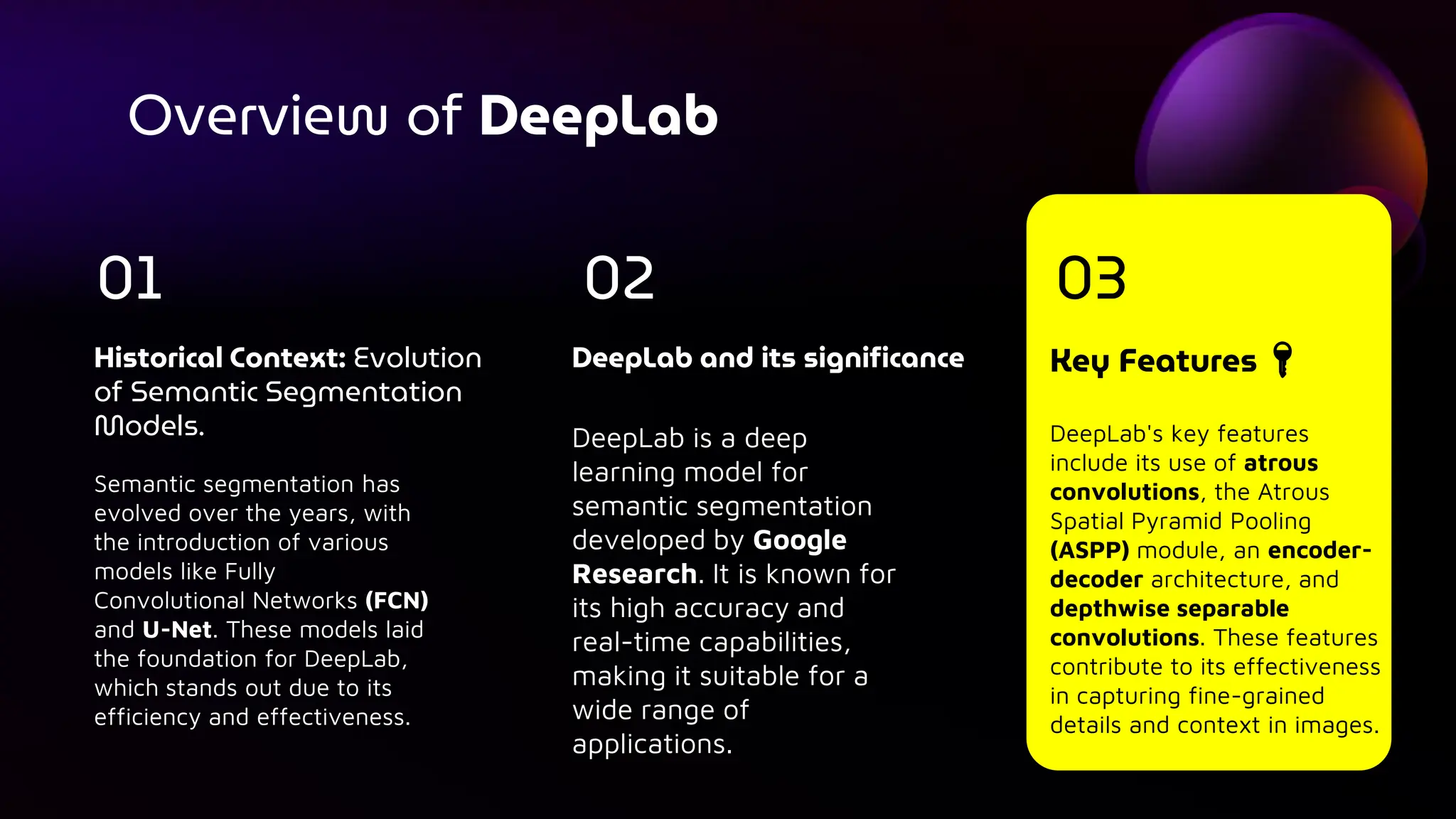 Overview of DeepLab

01

Historical Context: Evolution of Semantic Segmentation Models.

Semantic segmentation has evolved over the years, with the introduction of various models like Fully Convolutional Networks (FCN) and U-Net. These models laid the foundation for DeepLab, which stands out due to its efficiency and effectiveness.

02

DeepLab and its significance

DeepLab is a deep learning model for semantic segmentation developed by Google Research. It is known for its high accuracy and real-time capabilities, making it suitable for a wide range of applications.

03

Key Features

DeepLab's key features include its use of atrous convolutions, the Atrous Spatial Pyramid Pooling (ASPP) module, an encoder-decoder architecture, and depthwise separable convolutions. These features contribute to its effectiveness in capturing fine-grained details and context in images.